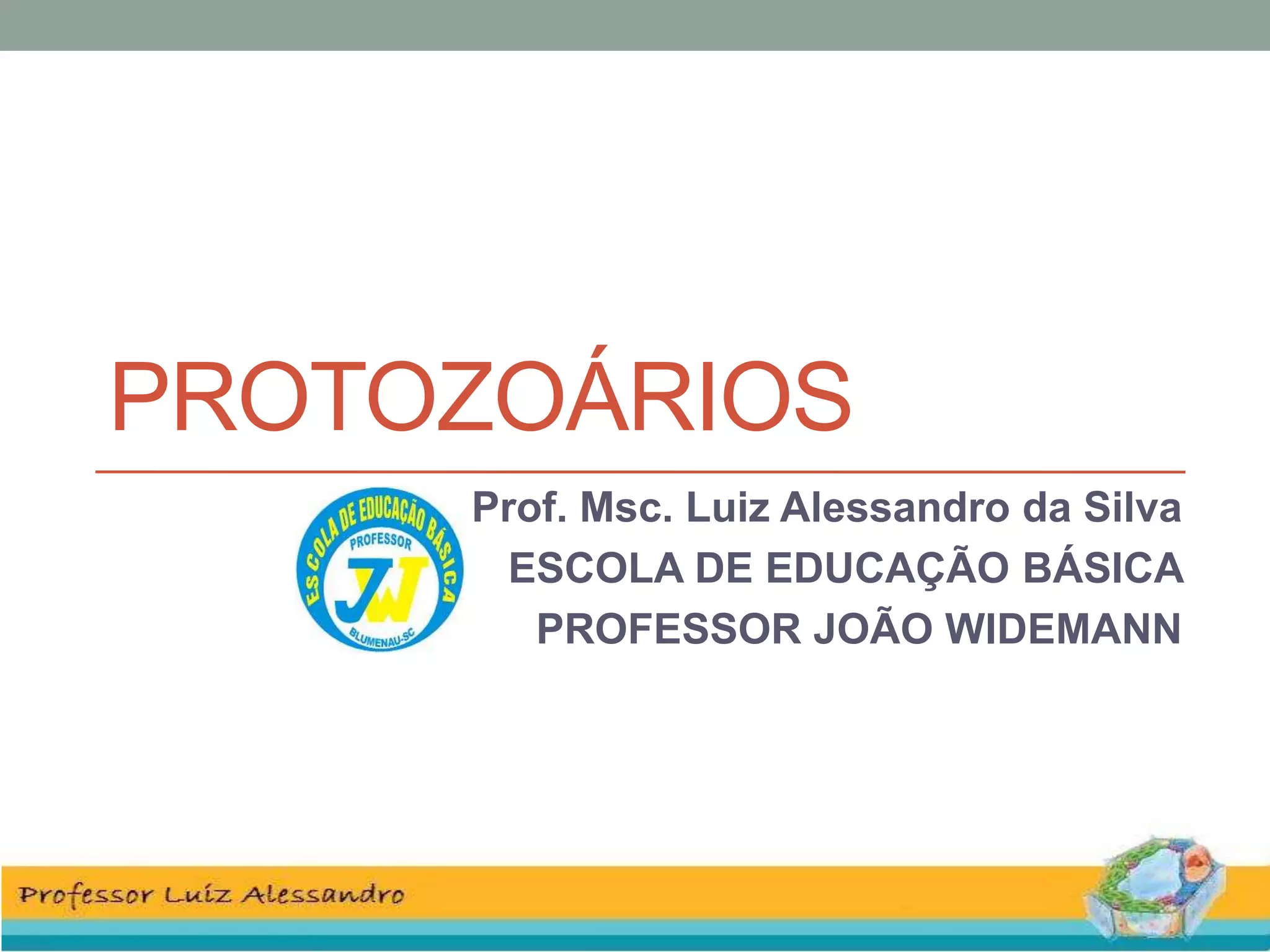 PROTOZOÁRIOS

ESCOLA DE EDUCAÇÃO BÁSICA
PROFESSOR
JW
BLUMENAU-SC

Prof. Msc. Luiz Alessandro da Silva
ESCOLA DE EDUCAÇÃO BÁSICA
PROFESSOR JOÃO WIDEMANN

Professor Luiz Alessandro